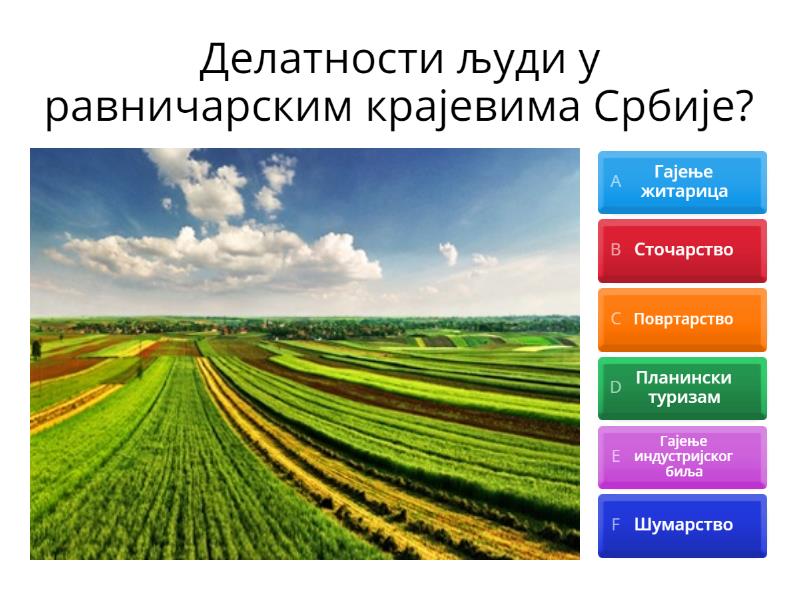 Делатности људи у равничарским крајевима Србије?

A Гајење житарица

B Сточарство

C Повртарство

D Планински туризам

E Гајење индустријског биља

F Шумарство